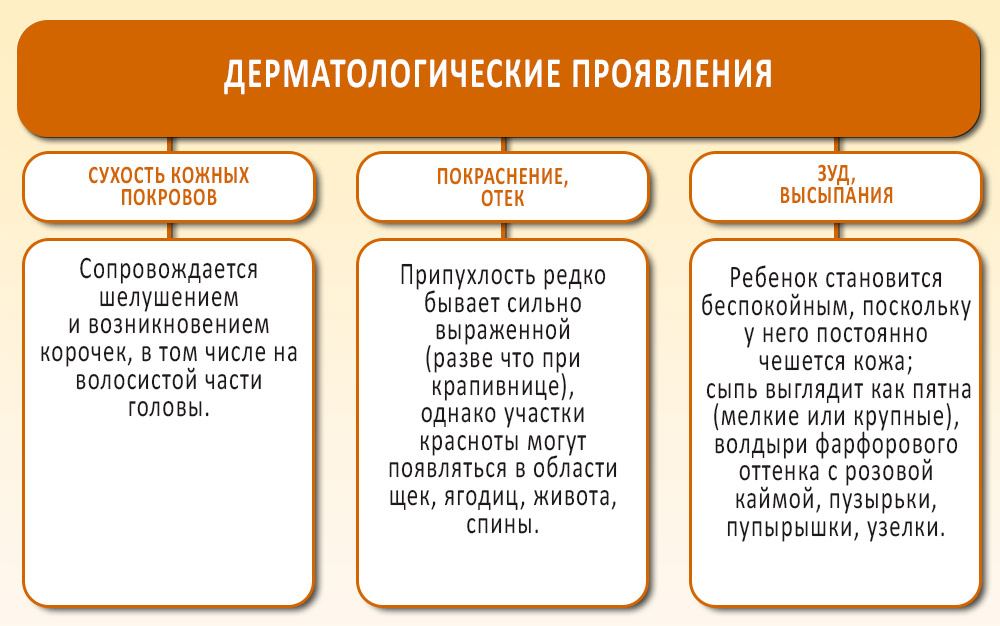 ДЕРМАТОЛОГИЧЕСКИЕ ПРОЯВЛЕНИЯ

СУХОСТЬ КОЖНЫХ ПОКРОВОВ

Сопровождается шелушением и возникновением корочек, в том числе на волосистой части головы.

ПОКРАСНЕНИЕ, ОТЕК

Припухлость редко бывает сильно выраженной (разве что при крапивнице), однако участки красноты могут появляться в области щек, ягодиц, живота, спины.

ЗУД, ВЫСЫПАНИЯ

Ребенок становится беспокойным, поскольку у него постоянно чешется кожа; сыпь выглядит как пятна (мелкие или крупные), волдыри фарфорового оттенка с розовой каймой, пузырьки, пупырышки, узелки.